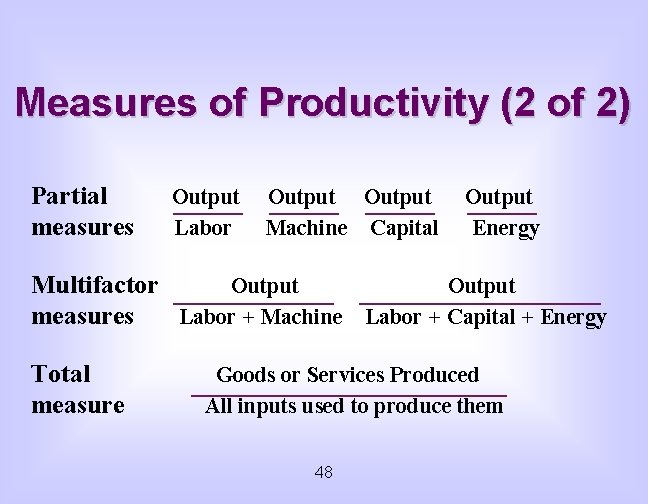 Measures of Productivity (2 of 2)

Partial measures $\frac{\text{Output}}{\text{Labor}}$ $\frac{\text{Output}}{\text{Machine}}$ $\frac{\text{Output}}{\text{Capital}}$ $\frac{\text{Output}}{\text{Energy}}$

Multifactor measures $\frac{\text{Output}}{\text{Labor + Machine}}$ $\frac{\text{Output}}{\text{Labor + Capital + Energy}}$

Total measure $\frac{\text{Goods or Services Produced}}{\text{All inputs used to produce them}}$

48